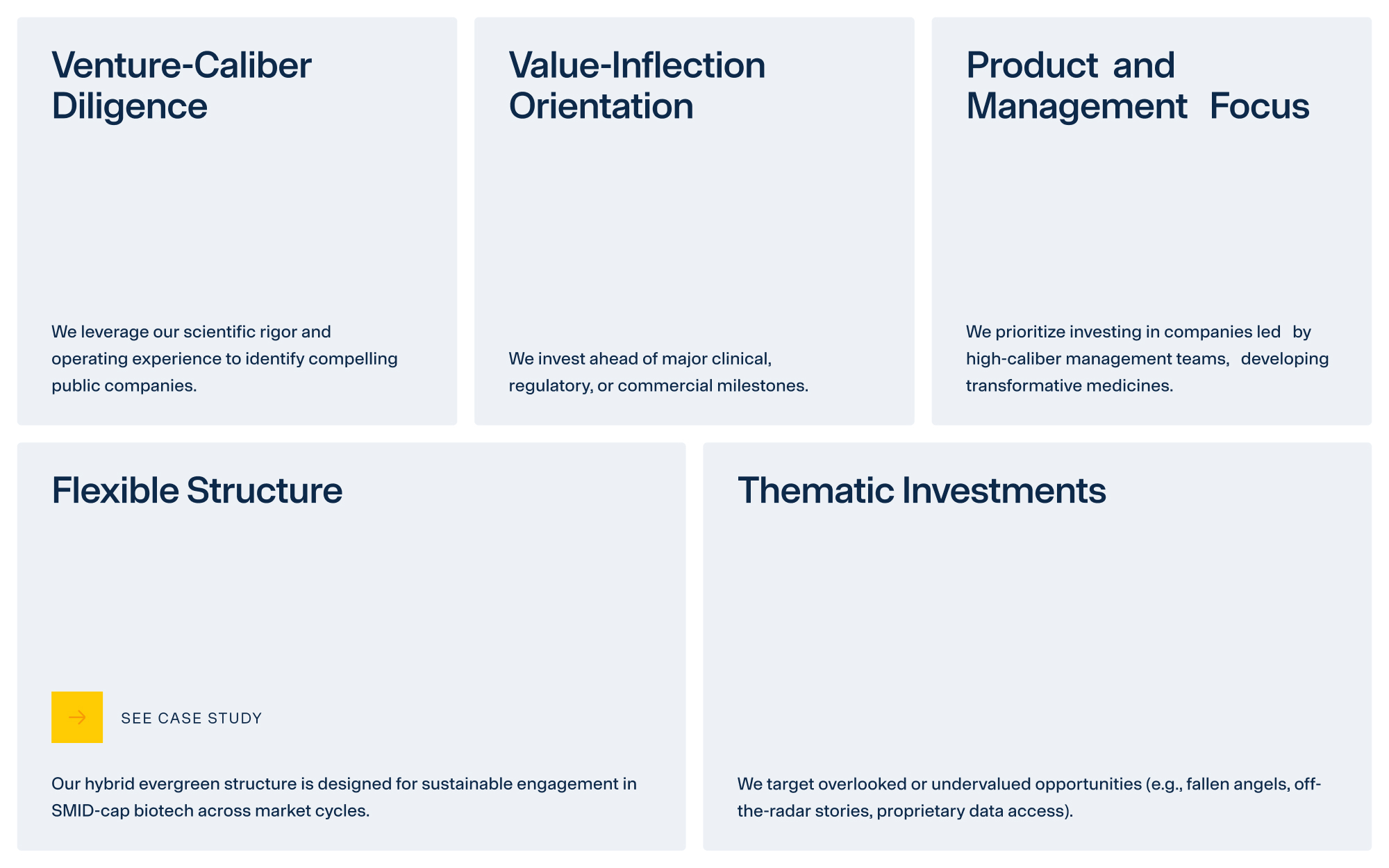 Venture-Caliber Diligence

We leverage our scientific rigor and operating experience to identify compelling public companies.

Value-Inflection Orientation

We invest ahead of major clinical, regulatory, or commercial milestones.

Product and Management Focus

We prioritize investing in companies led by high-caliber management teams, developing transformative medicines.

Flexible Structure

SEE CASE STUDY

Our hybrid evergreen structure is designed for sustainable engagement in SMID-cap biotech across market cycles.

Thematic Investments

We target overlooked or undervalued opportunities (e.g., fallen angels, off-the-radar stories, proprietary data access).